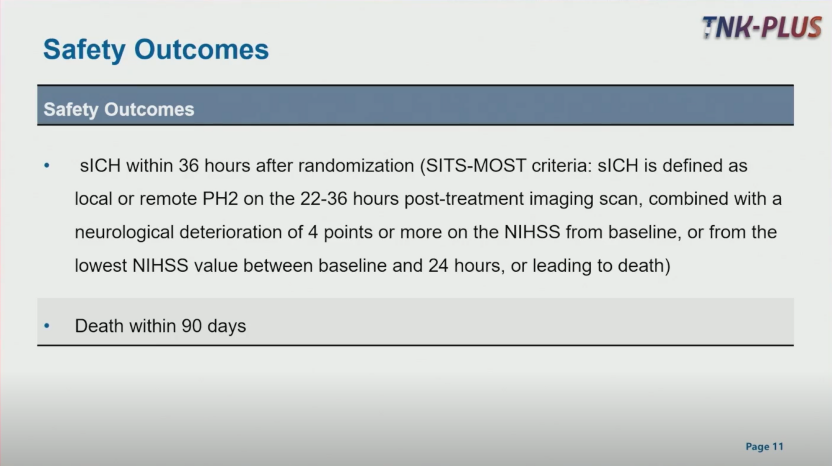 TNK-PLUS

Safety Outcomes

Safety Outcomes

• sICH within 36 hours after randomization (SITS-MOST criteria: sICH is defined as local or remote PH2 on the 22-36 hours post-treatment imaging scan, combined with a neurological deterioration of 4 points or more on the NIHSS from baseline, or from the lowest NIHSS value between baseline and 24 hours, or leading to death)

• Death within 90 days

Page 11